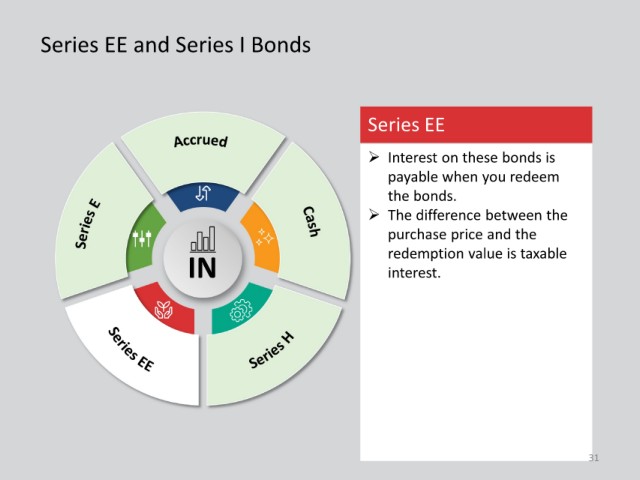 Series EE and Series I Bonds

Accrued

Cash

Series H

Series EE

Series E

IN

Series EE

➢ Interest on these bonds is payable when you redeem the bonds.
➢ The difference between the purchase price and the redemption value is taxable interest.

31